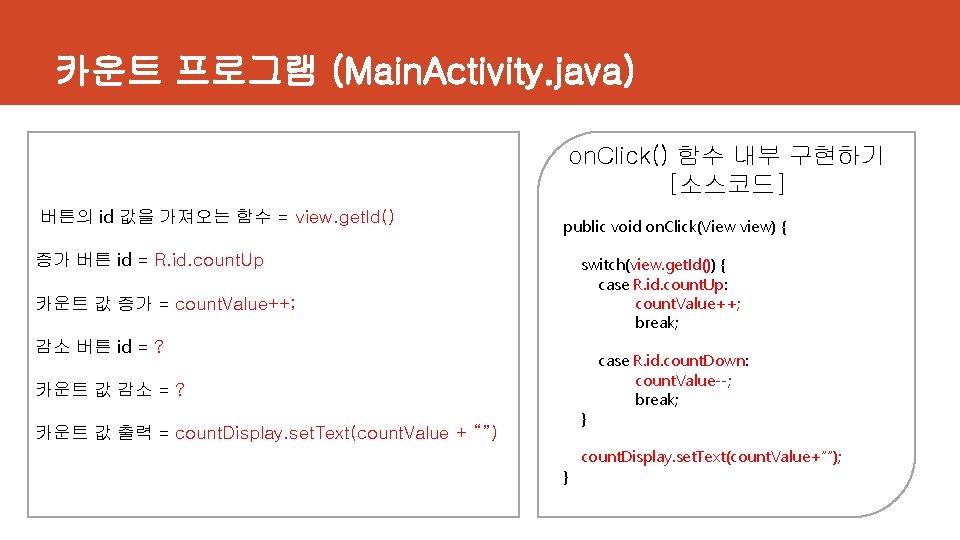 카운트 프로그램 (MainActivity.java)

버튼의 id 값을 가져오는 함수 = view.getId()

증가 버튼 id = R.id.countUp

카운트 값 증가 = countValue++;

감소 버튼 id = ?

카운트 값 감소 = ?

카운트 값 출력 = countDisplay.setText(countValue + “”)

onClick() 함수 내부 구현하기
[소스코드]

public void onClick(View view) {
switch(view.getId()) {
case R.id.countUp:
countValue++;
break;

case R.id.countDown:
countValue--;
break;
}

countDisplay.setText(countValue+””);
}